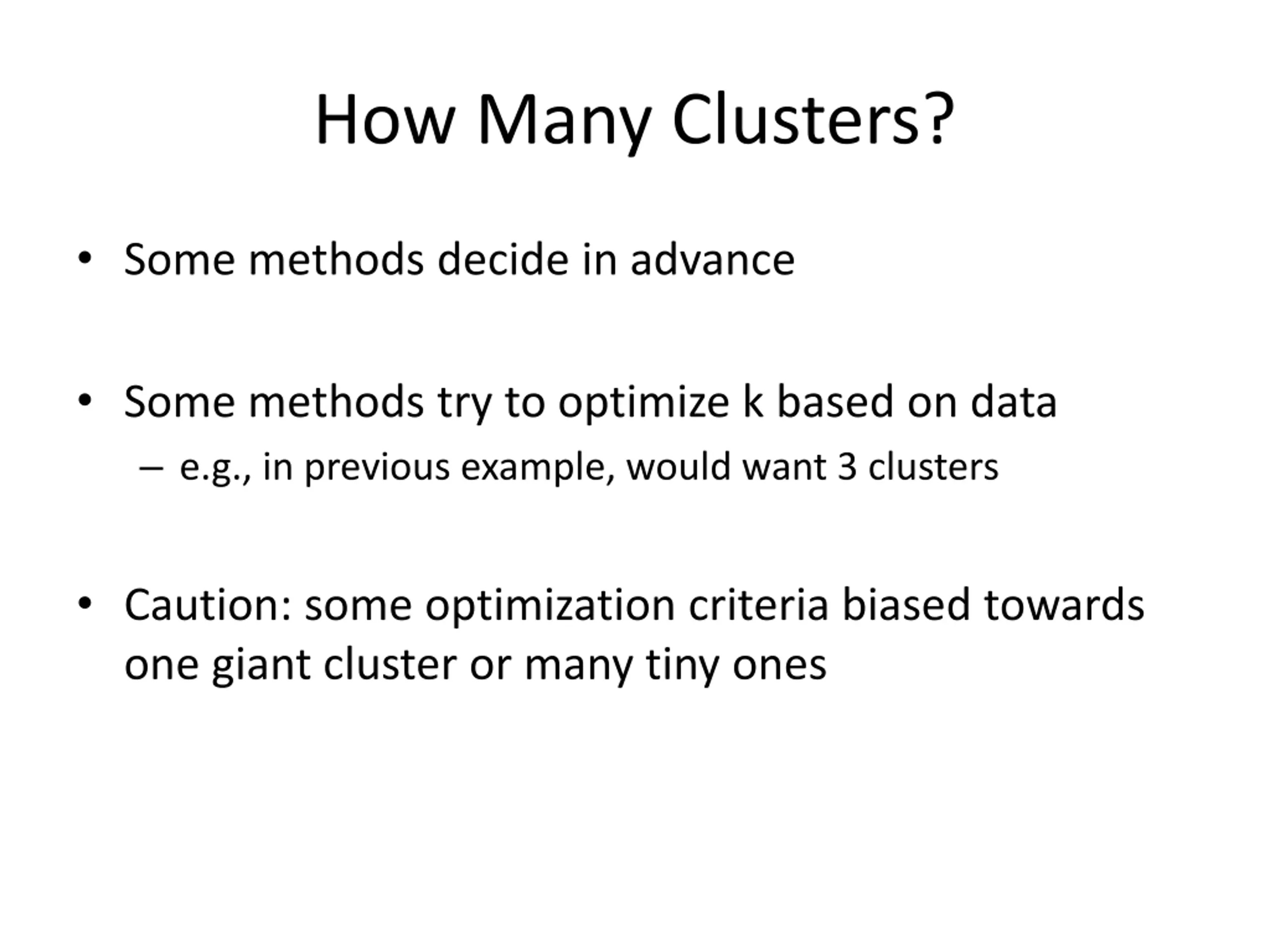 How Many Clusters?

• Some methods decide in advance

• Some methods try to optimize k based on data
– e.g., in previous example, would want 3 clusters

• Caution: some optimization criteria biased towards one giant cluster or many tiny ones